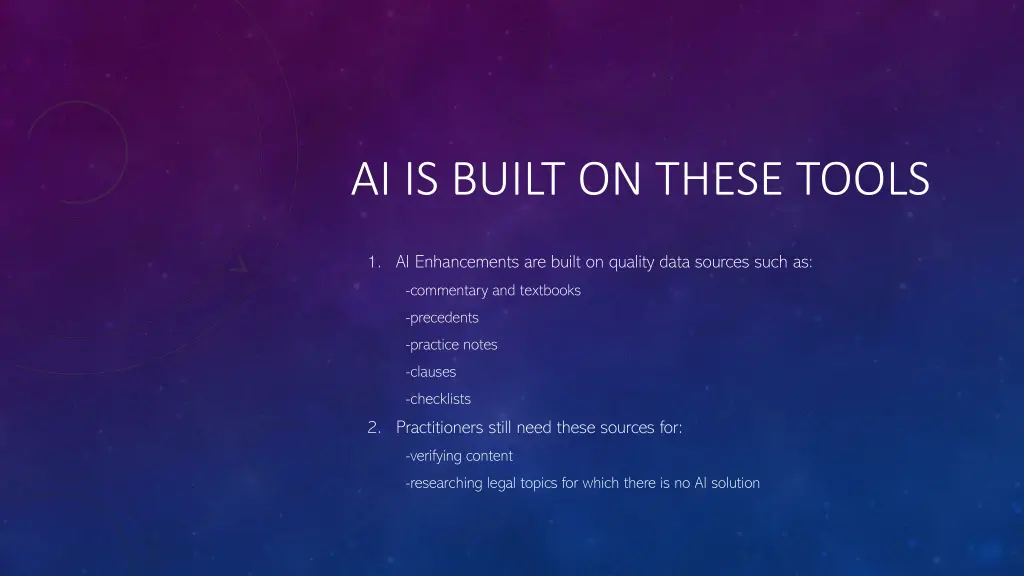 AI IS BUILT ON THESE TOOLS

1. AI Enhancements are built on quality data sources such as:

-commentary and textbooks

-precedents

-practice notes

-clauses

-checklists

2. Practitioners still need these sources for:

-verifying content

-researching legal topics for which there is no AI solution